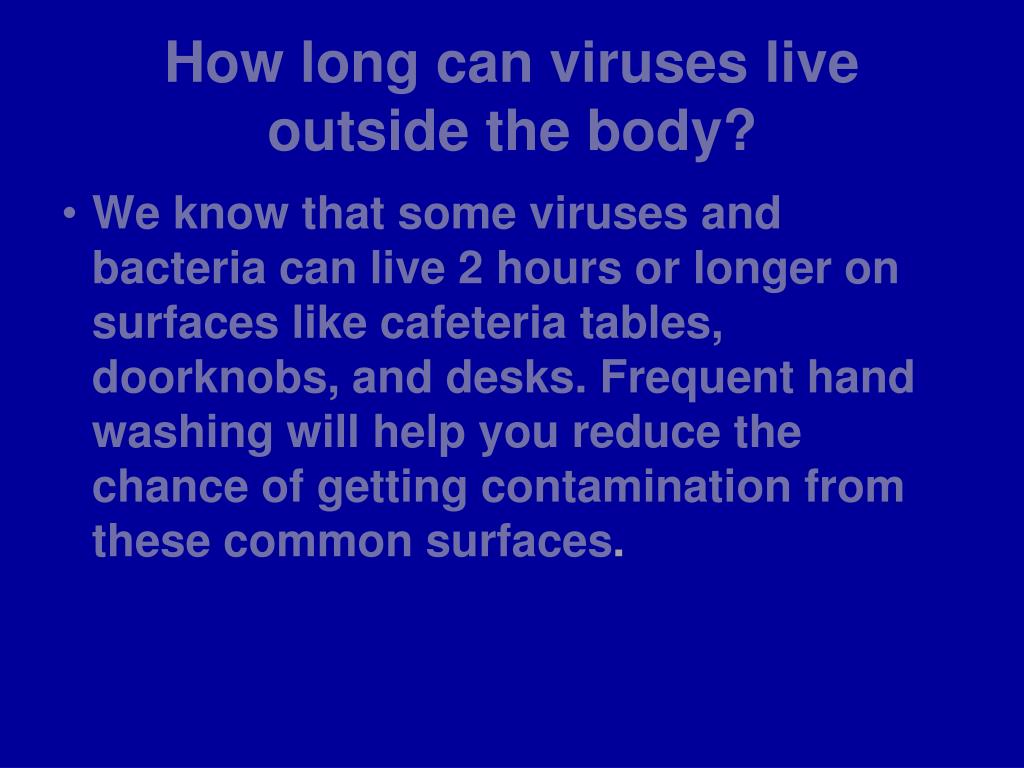 How long can viruses live outside the body?

• We know that some viruses and bacteria can live 2 hours or longer on surfaces like cafeteria tables, doorknobs, and desks. Frequent hand washing will help you reduce the chance of getting contamination from these common surfaces.